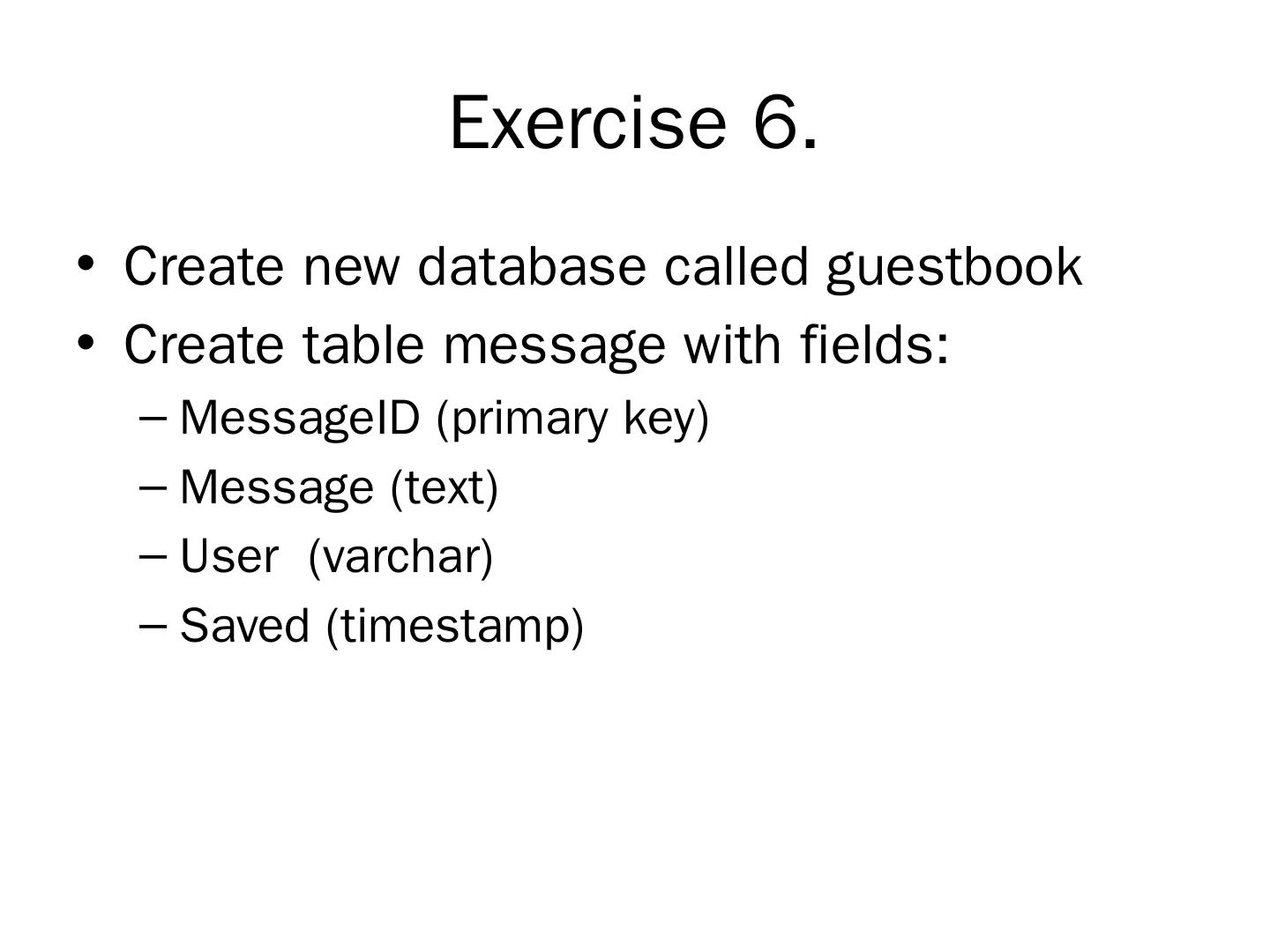 Exercise 6.

• Create new database called guestbook
• Create table message with fields:
– MessageID (primary key)
– Message (text)
– User (varchar)
– Saved (timestamp)